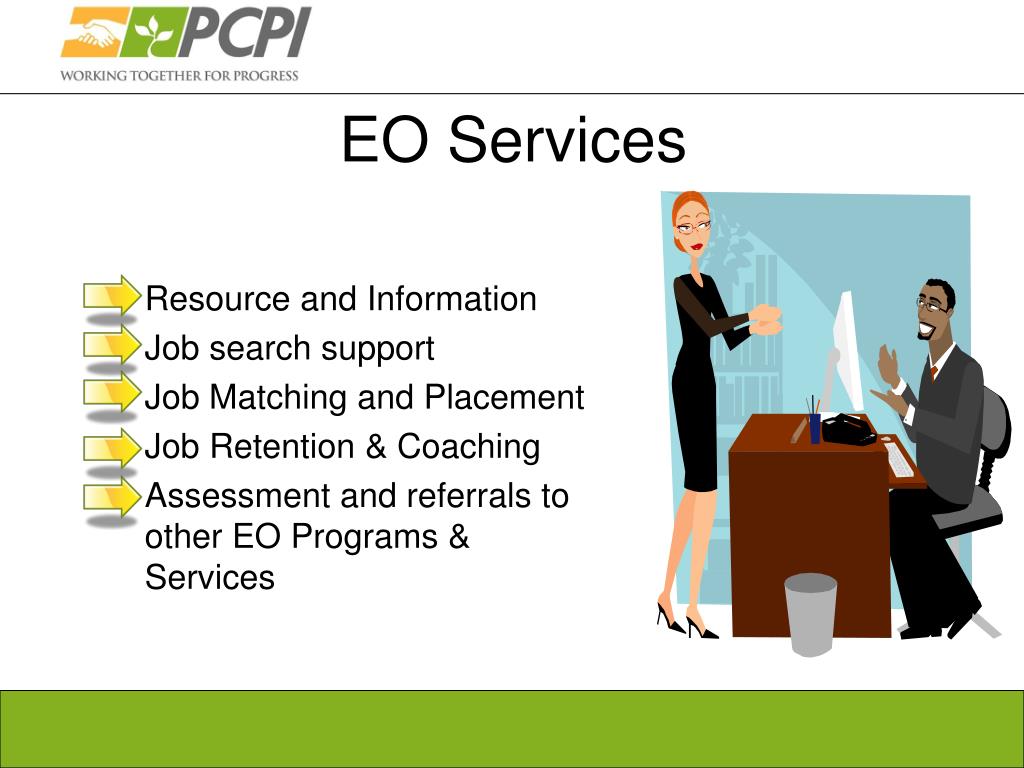 PCPI
WORKING TOGETHER FOR PROGRESS

EO Services

Resource and Information
Job search support
Job Matching and Placement
Job Retention & Coaching
Assessment and referrals to other EO Programs & Services